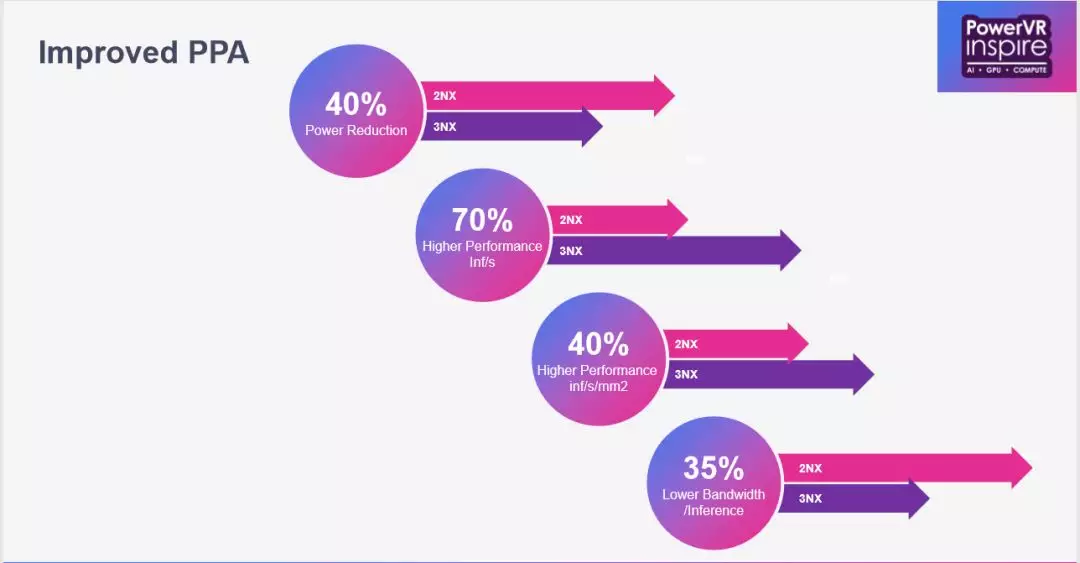 Improved PPA

PowerVR inspire
AI • GPU • COMPUTE

40%
Power Reduction
2NX
3NX

70%
Higher Performance
Inf/s
2NX
3NX

40%
Higher Performance
inf/s/mm2
2NX
3NX

35%
Lower Bandwidth
/Inference
2NX
3NX